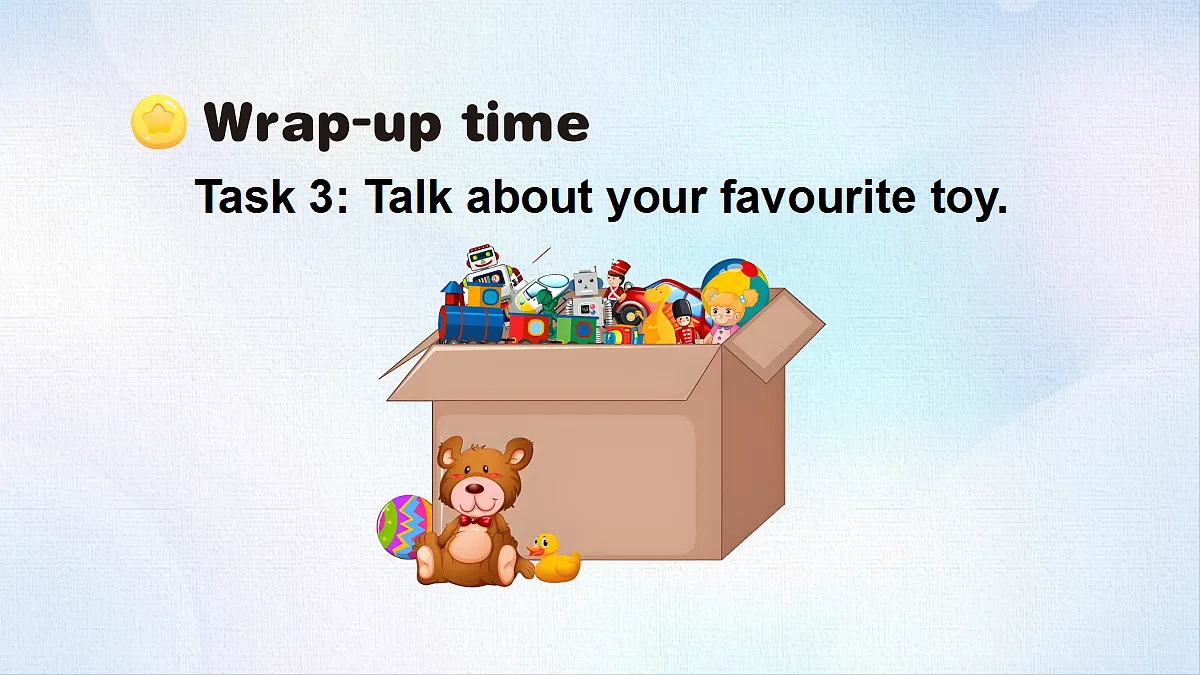 Wrap-up time

Task 3: Talk about your favourite toy.